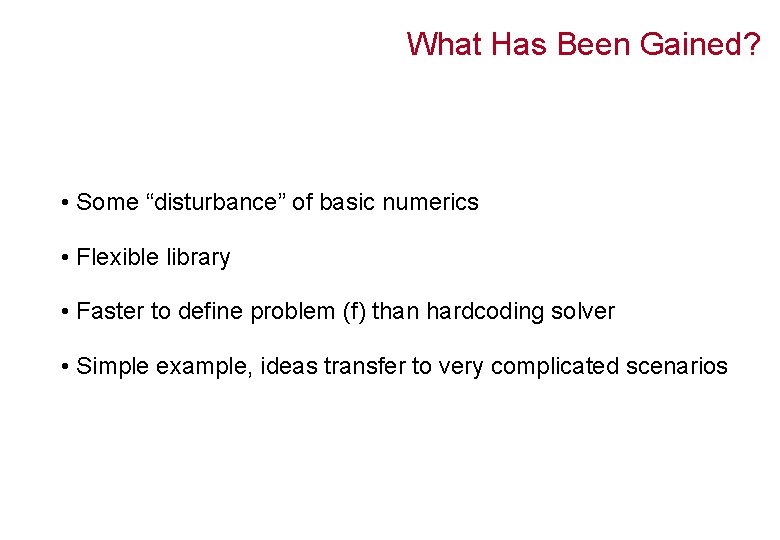 What Has Been Gained?

• Some “disturbance” of basic numerics

• Flexible library

• Faster to define problem (f) than hardcoding solver

• Simple example, ideas transfer to very complicated scenarios